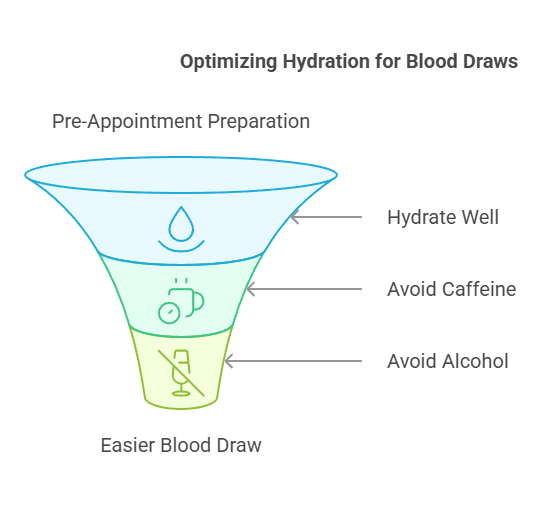 Optimizing Hydration for Blood Draws

Pre-Appointment Preparation

Hydrate Well

Avoid Caffeine

Avoid Alcohol

Easier Blood Draw